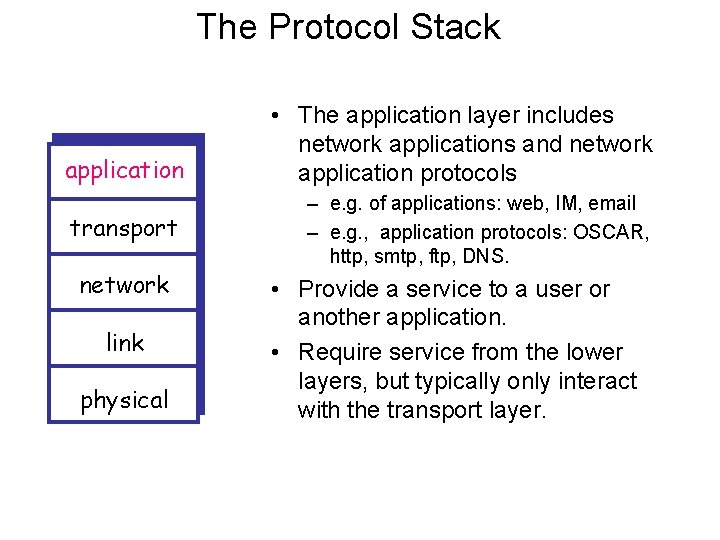 The Protocol Stack

application
transport
network
link
physical

• The application layer includes network applications and network application protocols
– e.g. of applications: web, IM, email
– e.g., application protocols: OSCAR, http, smtp, ftp, DNS.
• Provide a service to a user or another application.
• Require service from the lower layers, but typically only interact with the transport layer.